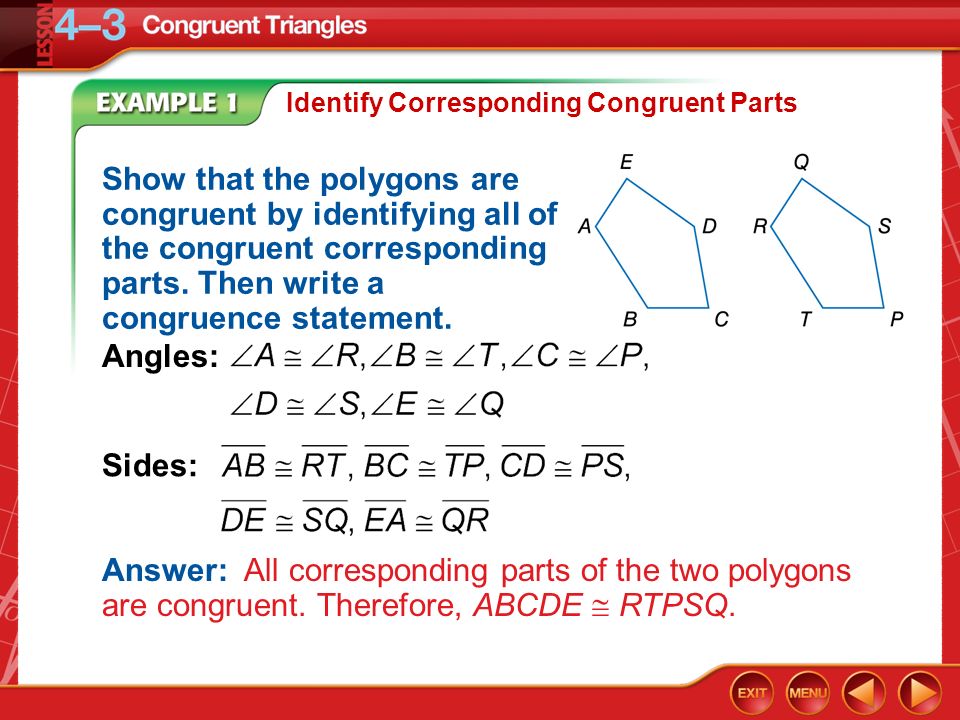 LESSON 4–3 Congruent Triangles

EXAMPLE 1 Identify Corresponding Congruent Parts

Show that the polygons are congruent by identifying all of the congruent corresponding parts. Then write a congruence statement.

E
A
D
B
C
Q
R
S
T
P

Angles: $\angle A \cong \angle R, \angle B \cong \angle T, \angle C \cong \angle P,$

$\angle D \cong \angle S, \angle E \cong \angle Q$

Sides: $\overline{AB} \cong \overline{RT}, \overline{BC} \cong \overline{TP}, \overline{CD} \cong \overline{PS},$

$\overline{DE} \cong \overline{SQ}, \overline{EA} \cong \overline{QR}$

Answer: All corresponding parts of the two polygons are congruent. Therefore, $ABCDE \cong RTPSQ$.

EXIT MENU